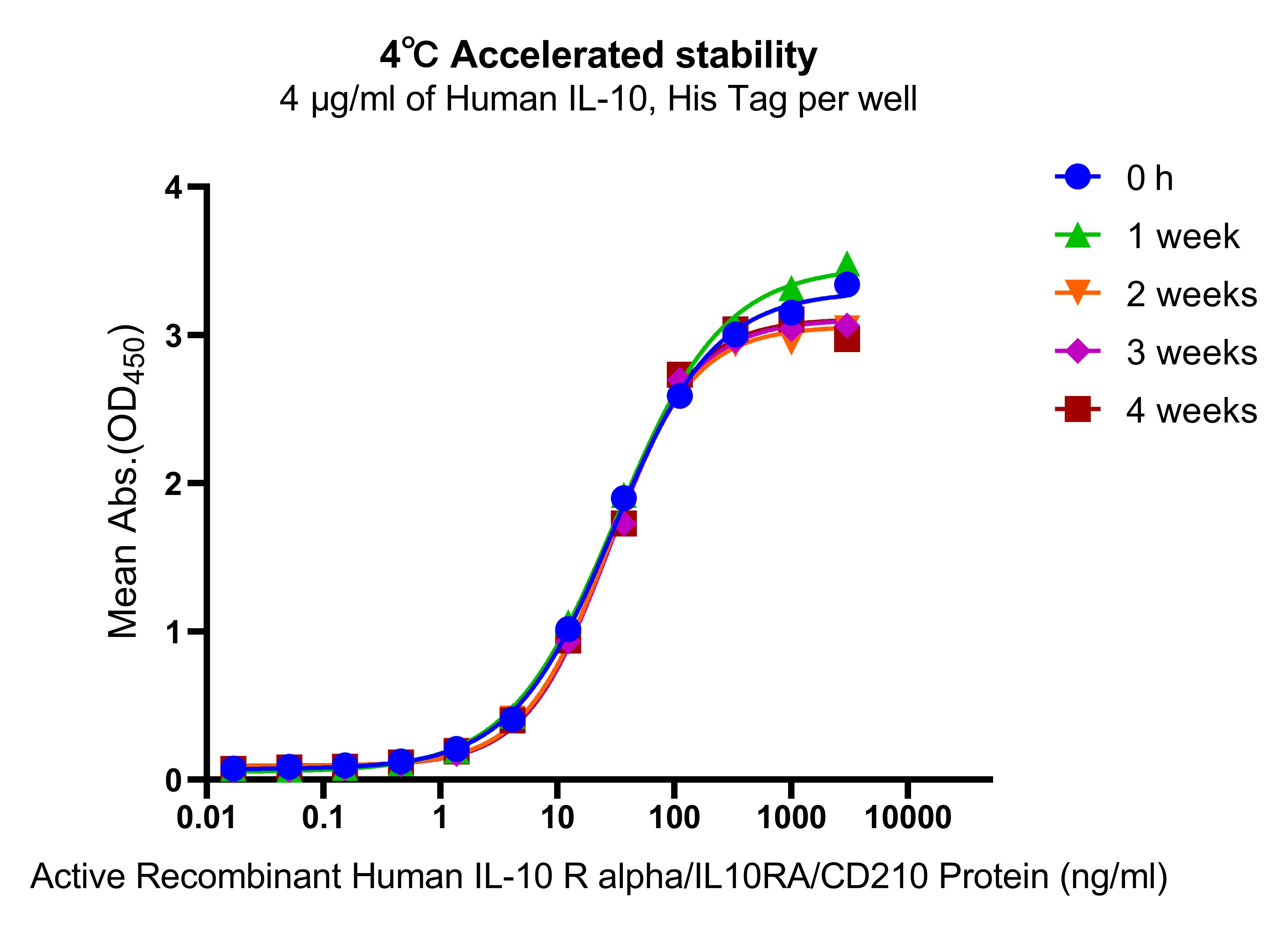 4℃ Accelerated stability
4 μg/ml of Human IL-10, His Tag per well

0 h
1 week
2 weeks
3 weeks
4 weeks

Mean Abs.($OD_{450}$)

4
3
2
1
0

0.01 0.1 1 10 100 1000 10000

Active Recombinant Human IL-10 R alpha/IL10RA/CD210 Protein (ng/ml)